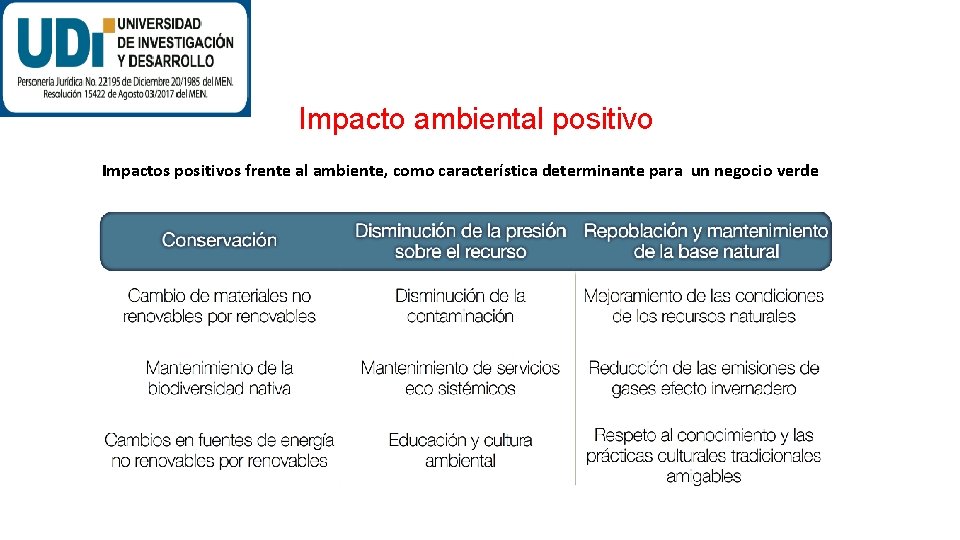 UDI UNIVERSIDAD DE INVESTIGACIÓN Y DESARROLLO
Personería Jurídica No. 22195 de Diciembre 20/1985 del MEN.
Resolución 15422 de Agosto 03/2017 del MEN.

Impacto ambiental positivo

Impactos positivos frente al ambiente, como característica determinante para un negocio verde

| Conservación | Disminución de la presión sobre el recurso | Repoblación y mantenimiento de la base natural |
|---|---|---|
| Cambio de materiales no renovables por renovables | Disminución de la contaminación | Mejoramiento de las condiciones de los recursos naturales |
| Mantenimiento de la biodiversidad nativa | Mantenimiento de servicios eco sistémicos | Reducción de las emisiones de gases efecto invernadero |
| Cambios en fuentes de energía no renovables por renovables | Educación y cultura ambiental | Respeto al conocimiento y las prácticas culturales tradicionales amigables |